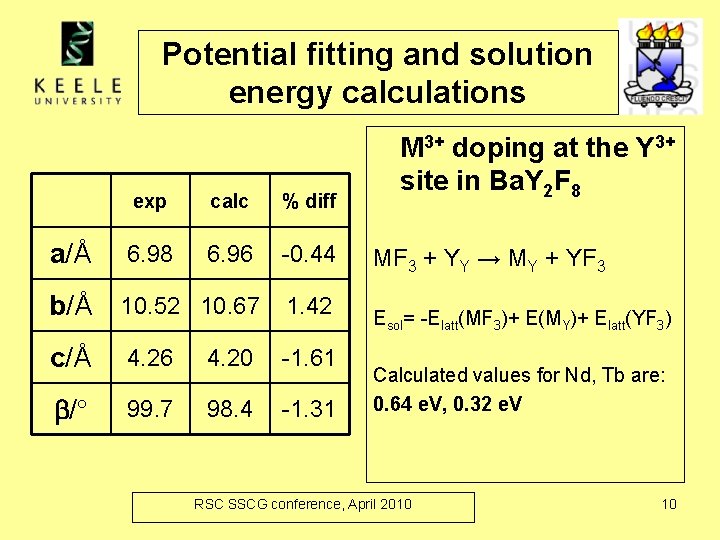 KEELE UNIVERSITY

Potential fitting and solution energy calculations

FLUENDO CRESCIT

|  | exp | calc | % diff |
|---|---|---|---|
| a/Å | 6.98 | 6.96 | -0.44 |
| b/Å | 10.52 | 10.67 | 1.42 |
| c/Å | 4.26 | 4.20 | -1.61 |
| β/° | 99.7 | 98.4 | -1.31 |

$M^{3+}$ doping at the $Y^{3+}$ site in $BaY_2F_8$

$MF_3 + Y_Y \rightarrow M_Y + YF_3$

$E_{sol} = -E_{latt}(MF_3) + E(M_Y) + E_{latt}(YF_3)$

Calculated values for Nd, Tb are:
0.64 eV, 0.32 eV

RSC SSCG conference, April 2010

10